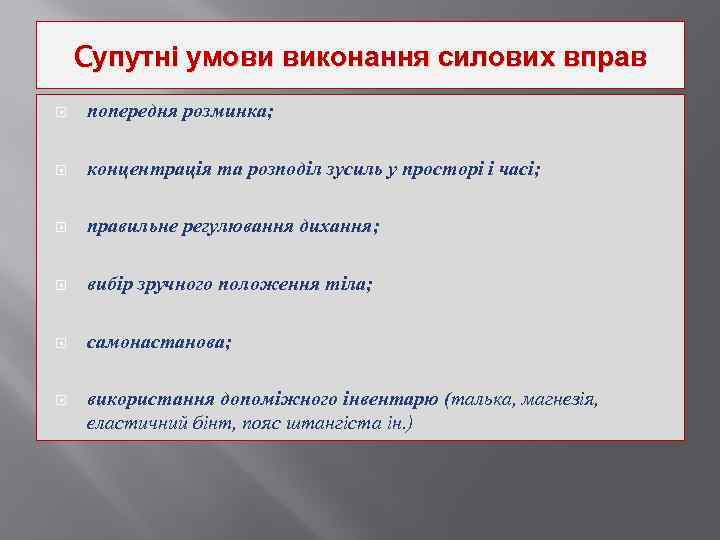 Супутні умови виконання силових вправ

попередня розминка;

концентрація та розподіл зусиль у просторі і часі;

правильне регулювання дихання;

вибір зручного положення тіла;

самонастанова;

використання допоміжного інвентарю (талька, магнезія, еластичний бінт, пояс штангіста ін.)